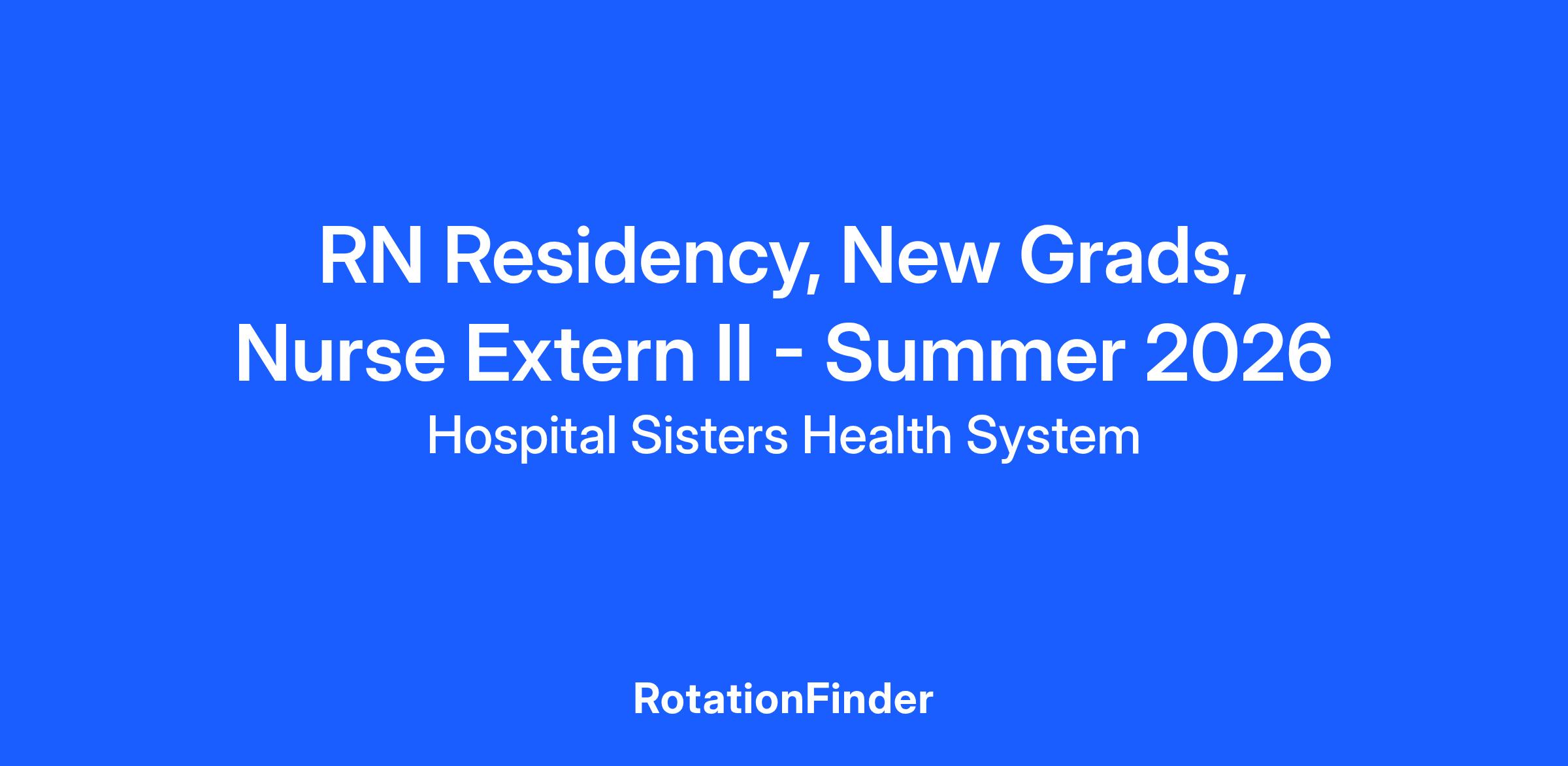 RN Residency, New Grads, Nurse Extern II - Summer 2026

Hospital Sisters Health System

RotationFinder